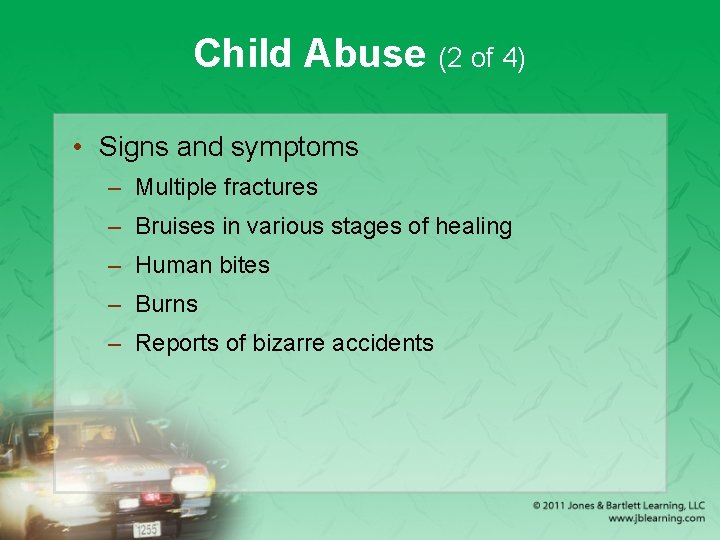 Child Abuse (2 of 4)

• Signs and symptoms
– Multiple fractures
– Bruises in various stages of healing
– Human bites
– Burns
– Reports of bizarre accidents

1255

© 2011 Jones & Bartlett Learning, LLC
www.jblearning.com